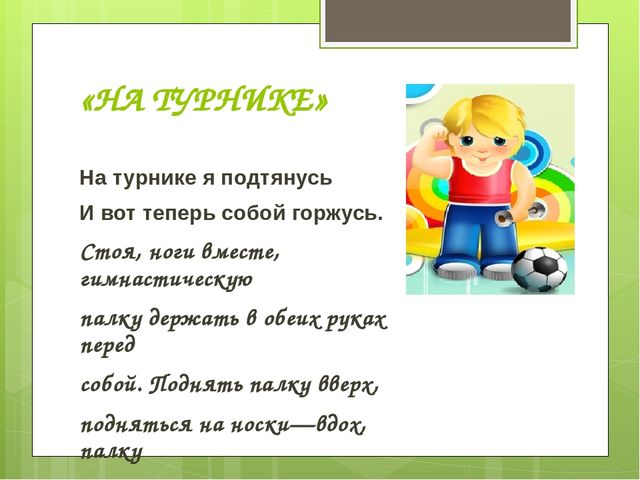 «НА ТУРНИКЕ»

На турнике я подтянусь

И вот теперь собой горжусь.

Стоя, ноги вместе, гимнастическую

палку держать в обеих руках перед

собой. Поднять палку вверх,

подняться на носки—вдох, палку